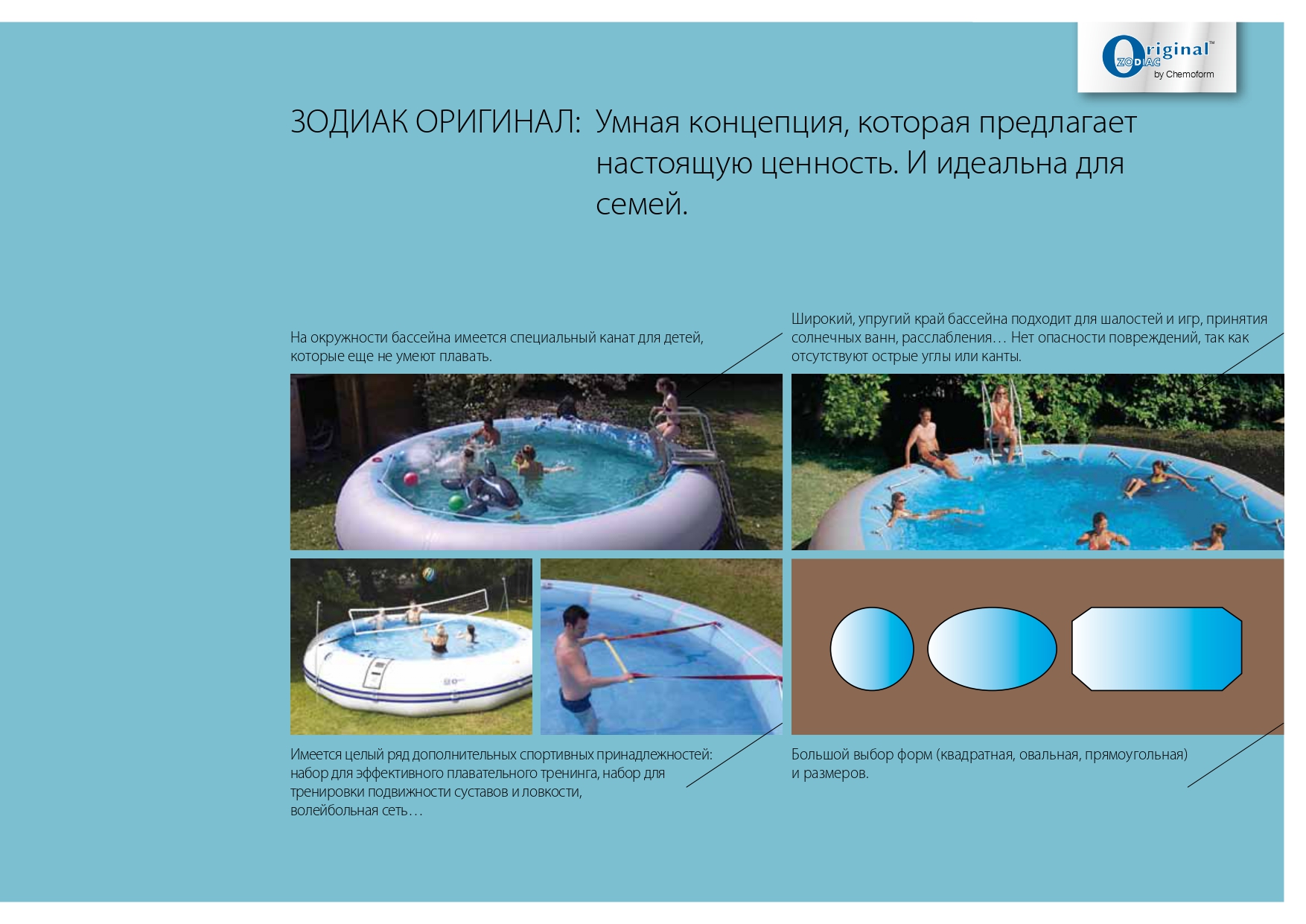 Original™
ZODIAC
by Chemoform

ЗОДИАК ОРИГИНАЛ: Умная концепция, которая предлагает настоящую ценность. И идеальна для семей.

На окружности бассейна имеется специальный канат для детей, которые еще не умеют плавать.

Широкий, упругий край бассейна подходит для шалостей и игр, принятия солнечных ванн, расслабления… Нет опасности повреждений, так как отсутствуют острые углы или канты.

Имеется целый ряд дополнительных спортивных принадлежностей: набор для эффективного плавательного тренинга, набор для тренировки подвижности суставов и ловкости, волейбольная сеть…

Большой выбор форм (квадратная, овальная, прямоугольная) и размеров.